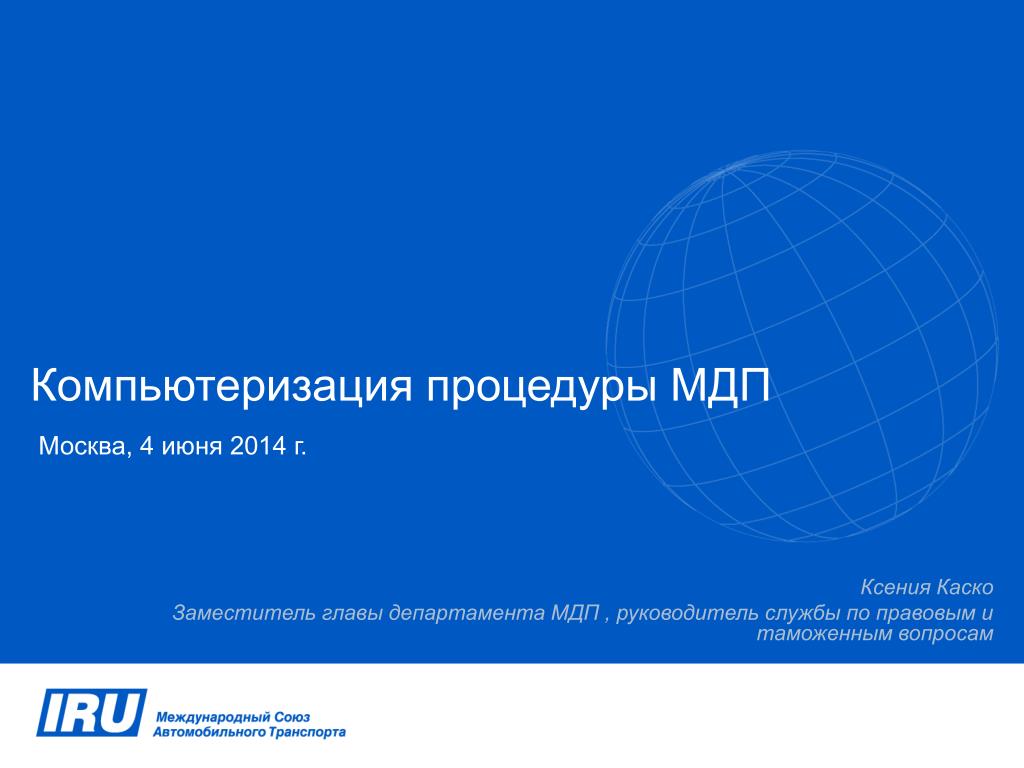 Компьютеризация процедуры МДП

Москва, 4 июня 2014 г.

Ксения Каско
Заместитель главы департамента МДП , руководитель службы по правовым и таможенным вопросам

IRU
Международный Союз
Автомобильного Транспорта